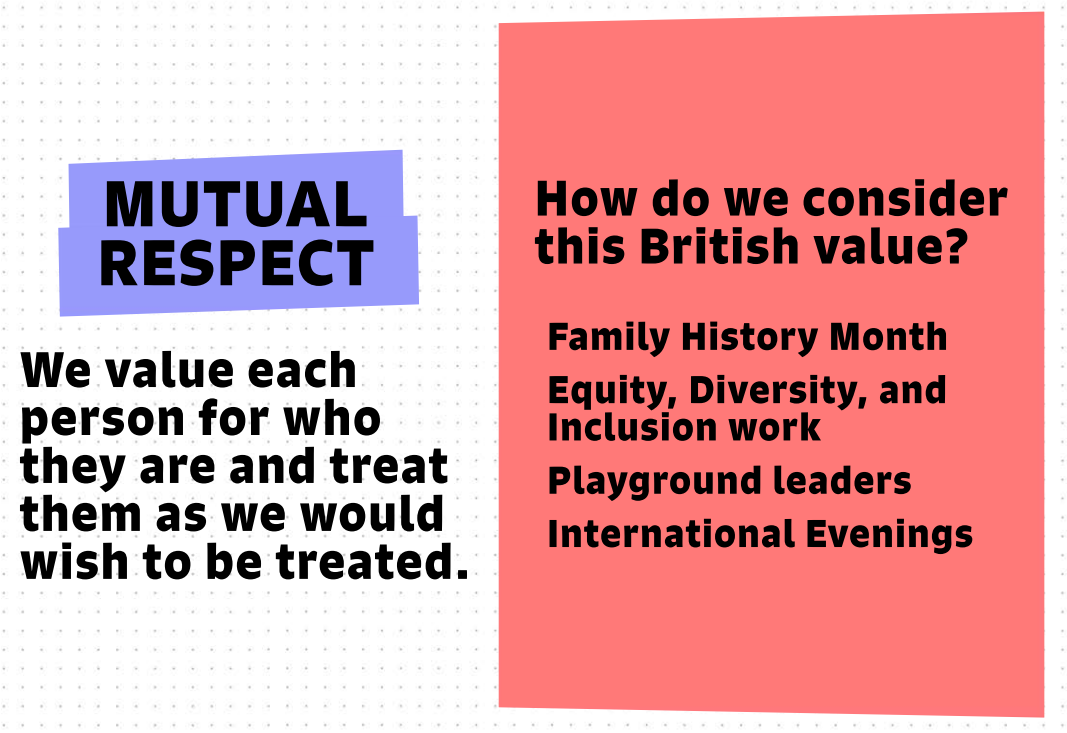 MUTUAL RESPECT

We value each person for who they are and treat them as we would wish to be treated.

How do we consider this British value?

Family History Month

Equity, Diversity, and Inclusion work

Playground leaders

International Evenings